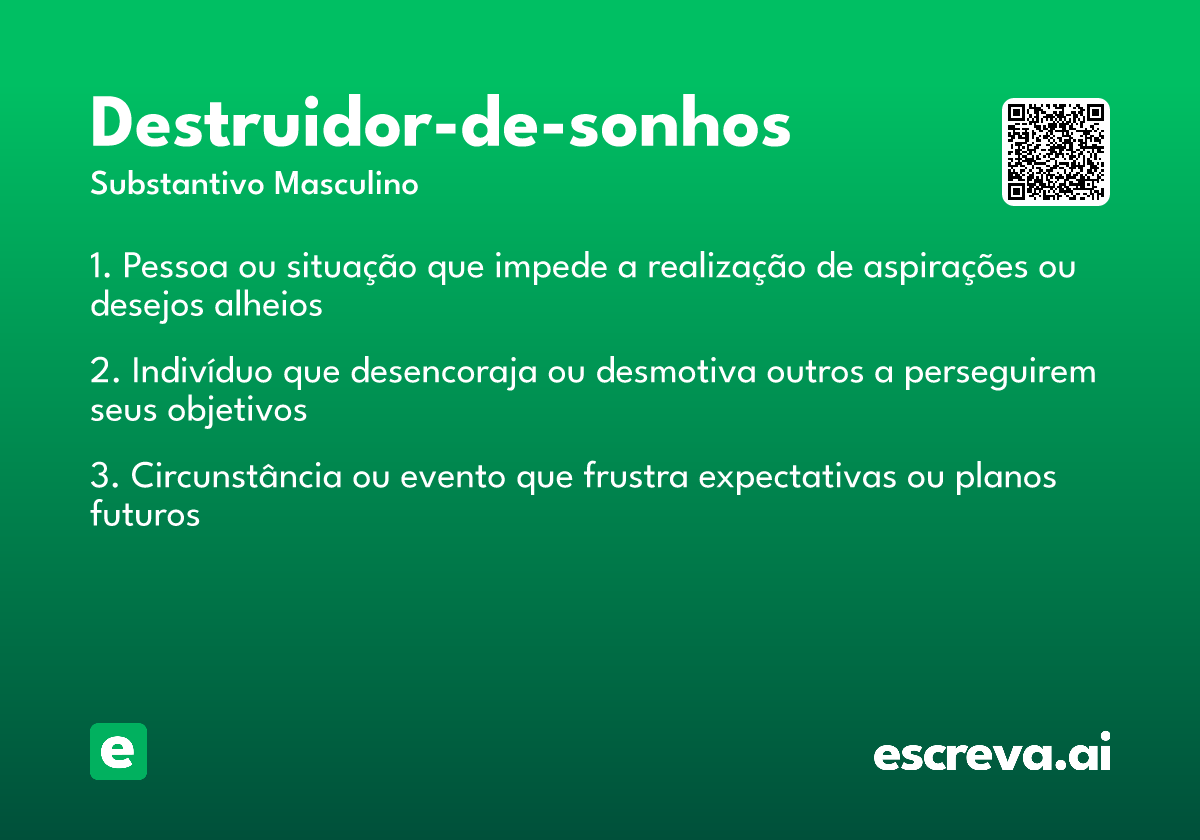 Destruidor-de-sonhos
Substantivo Masculino

1. Pessoa ou situação que impede a realização de aspirações ou desejos alheios

2. Indivíduo que desencoraja ou desmotiva outros a perseguirem seus objetivos

3. Circunstância ou evento que frustra expectativas ou planos futuros

e

escreva.ai